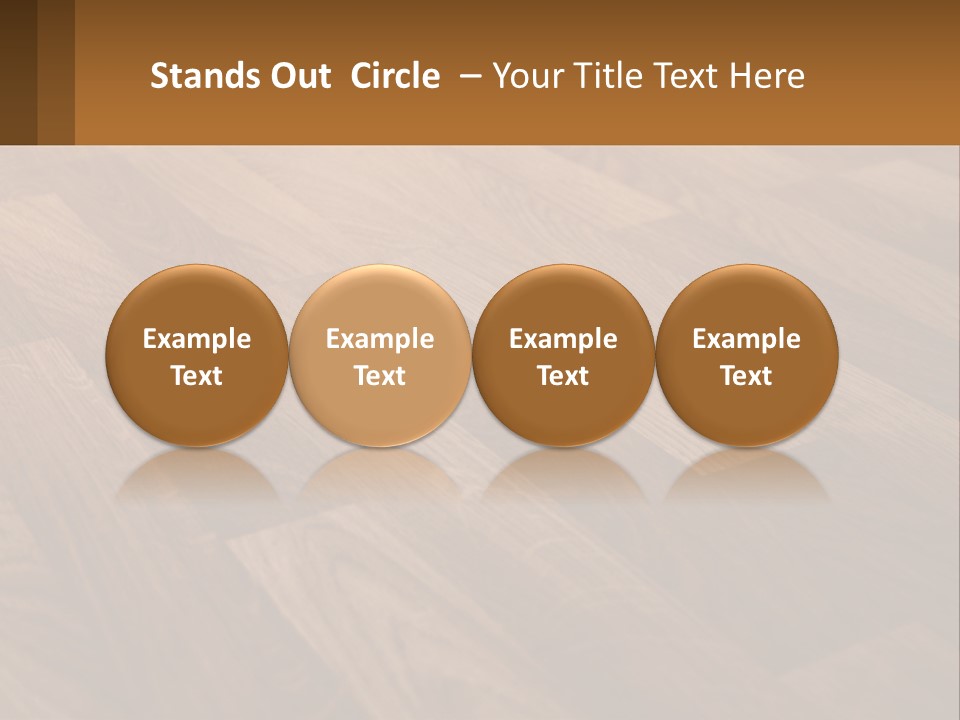 Stands Out Circle – Your Title Text Here

Example Text

Example Text

Example Text

Example Text